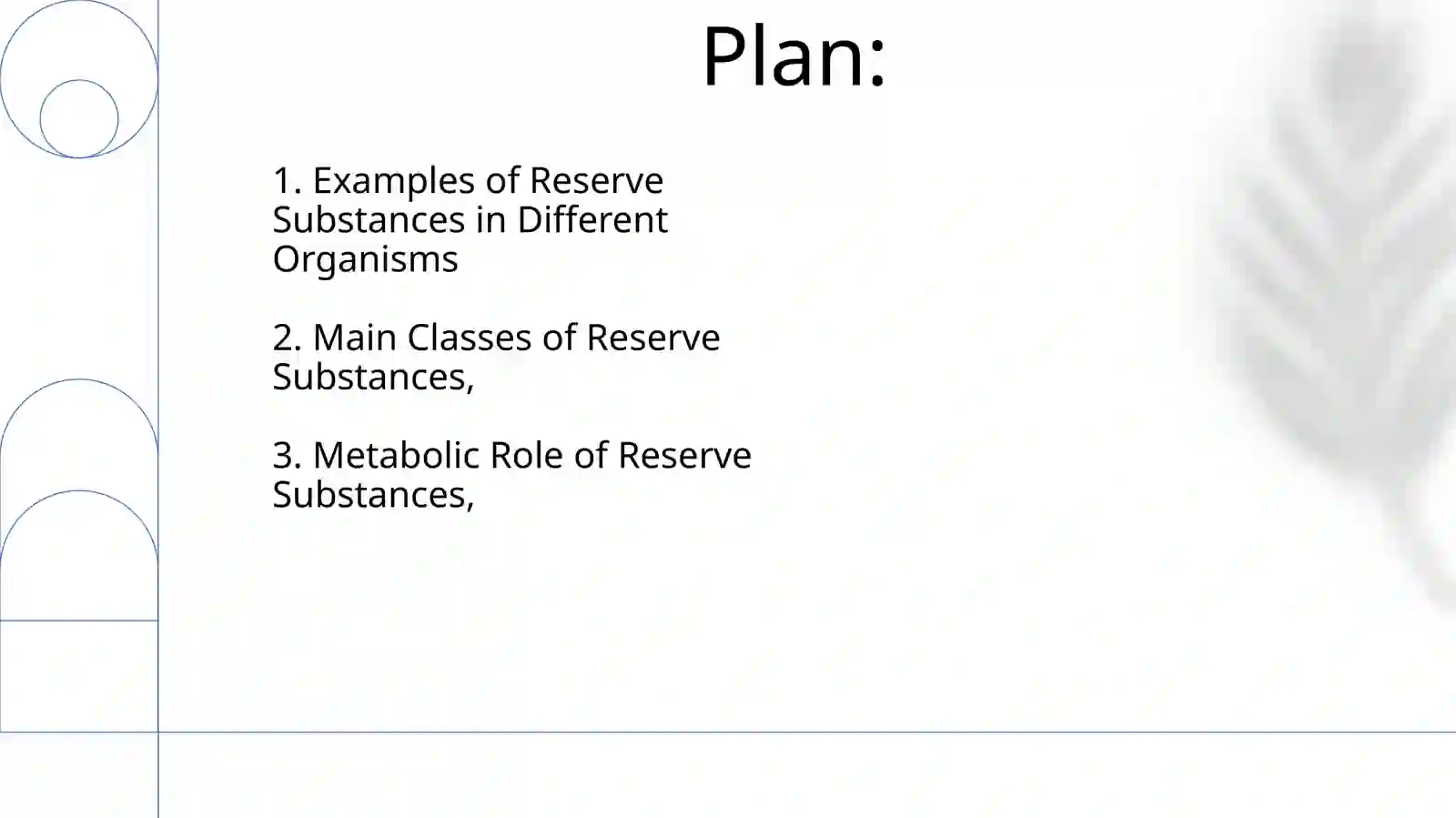 Plan:

1. Examples of Reserve Substances in Different Organisms

2. Main Classes of Reserve Substances,

3. Metabolic Role of Reserve Substances,